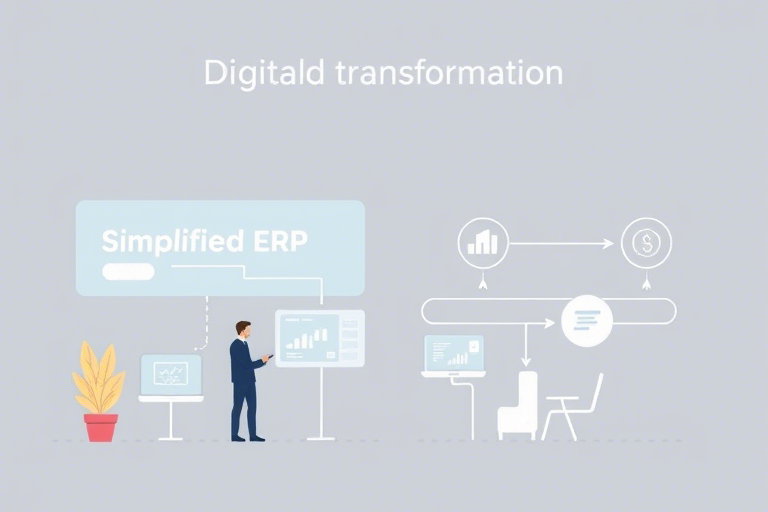 Digitald transformation

Simplified ERP